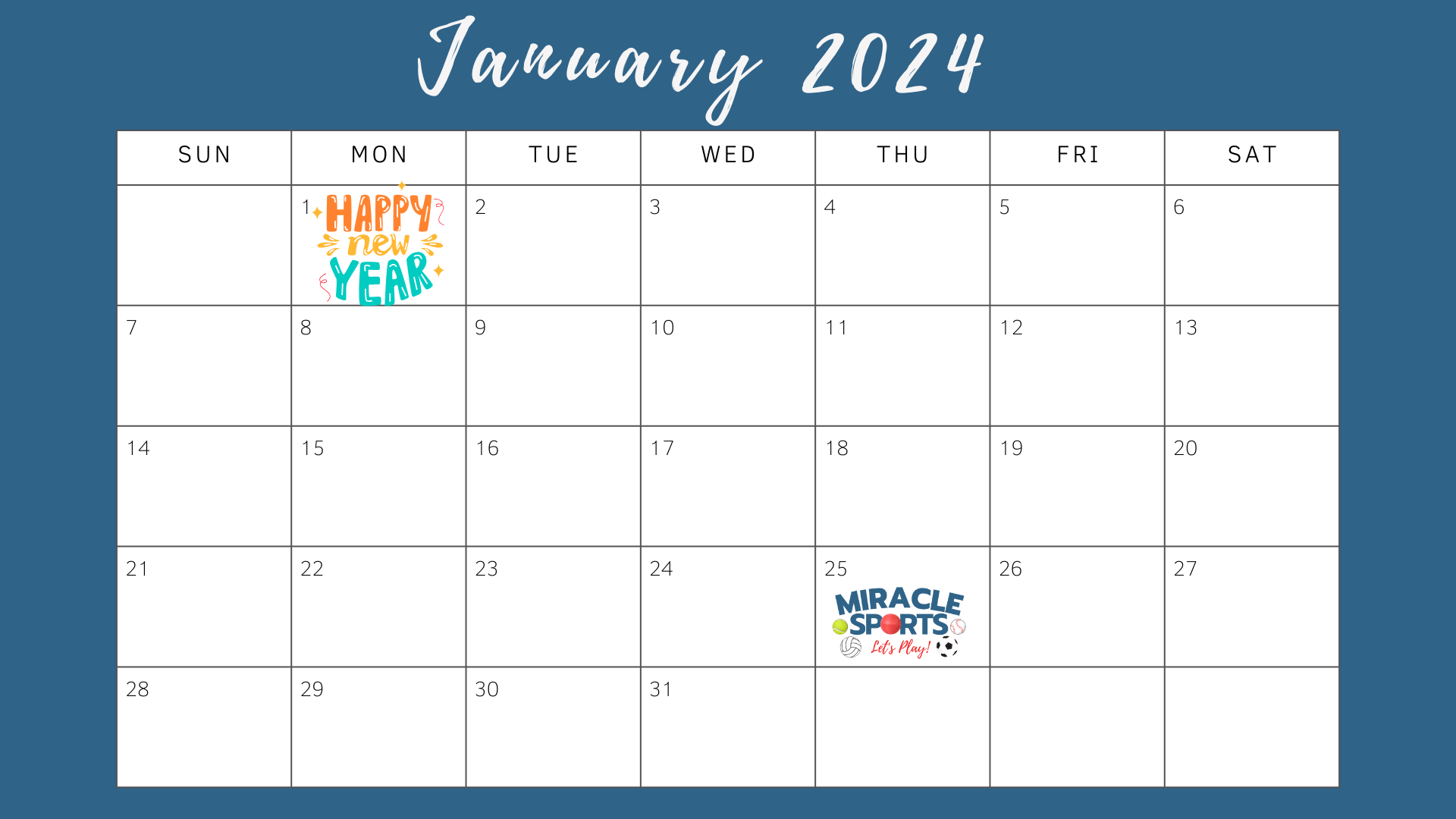 January 2024

| SUN | MON | TUE | WED | THU | FRI | SAT |
|---|---|---|---|---|---|---|
| | 1 HAPPY new YEAR | 2 | 3 | 4 | 5 | 6 |
| 7 | 8 | 9 | 10 | 11 | 12 | 13 |
| 14 | 15 | 16 | 17 | 18 | 19 | 20 |
| 21 | 22 | 23 | 24 | 25 MIRACLE SPORTS Let's Play! | 26 | 27 |
| 28 | 29 | 30 | 31 | | | |